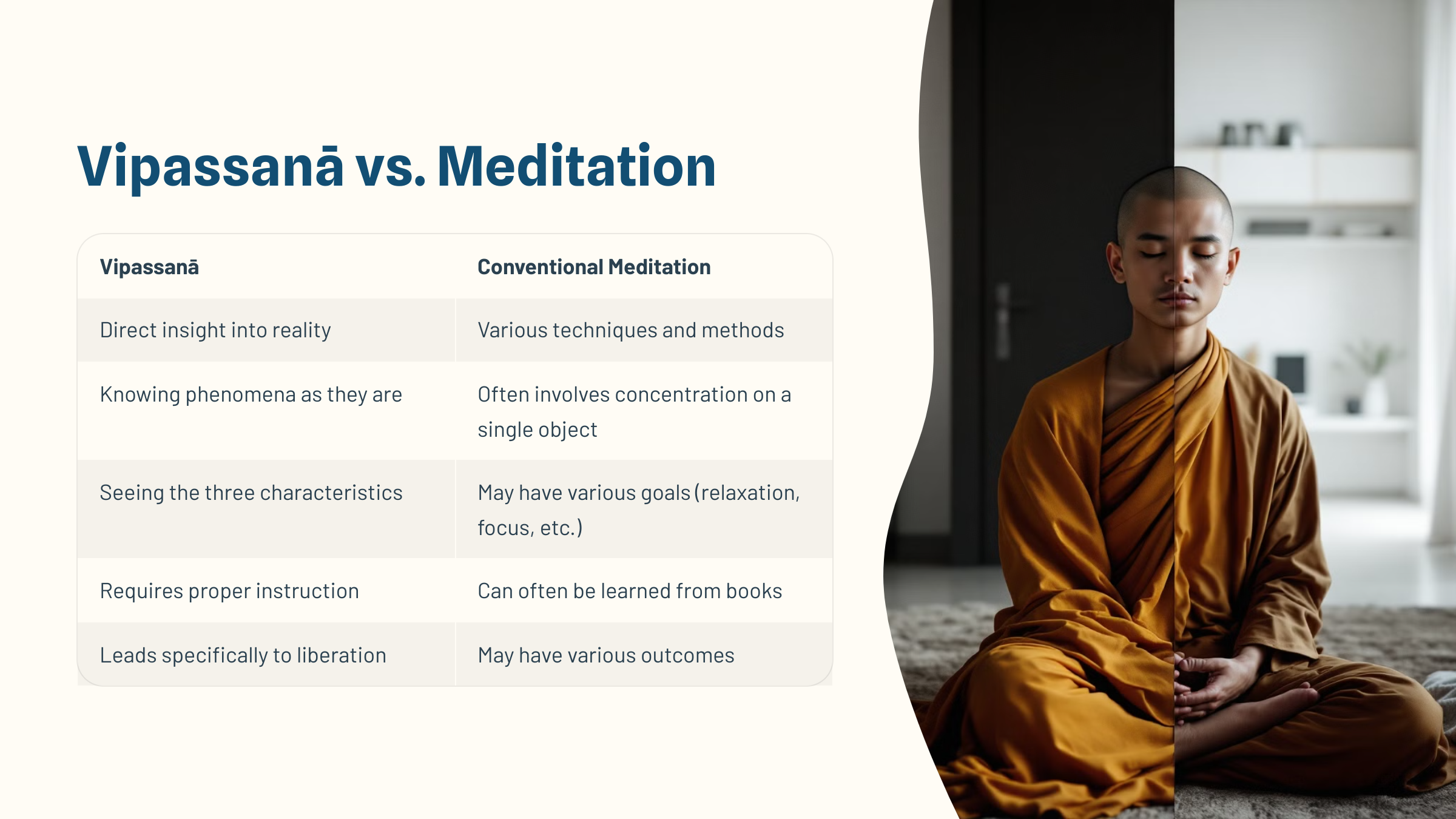 Vipassanā vs. Meditation

| Vipassanā | Conventional Meditation |
|---|---|
| Direct insight into reality | Various techniques and methods |
| Knowing phenomena as they are | Often involves concentration on a single object |
| Seeing the three characteristics | May have various goals (relaxation, focus, etc.) |
| Requires proper instruction | Can often be learned from books |
| Leads specifically to liberation | May have various outcomes |